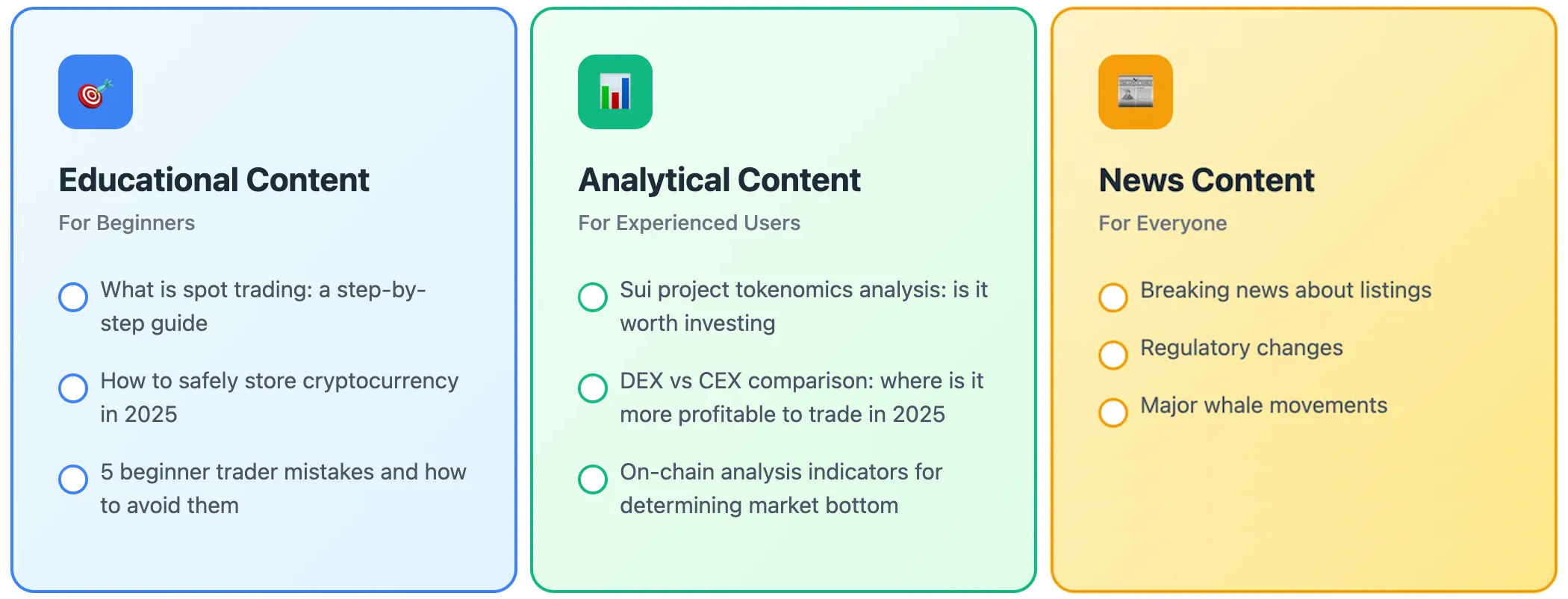 Educational Content
For Beginners

What is spot trading: a step-by-step guide

How to safely store cryptocurrency in 2025

5 beginner trader mistakes and how to avoid them

Analytical Content
For Experienced Users

Sui project tokenomics analysis: is it worth investing

DEX vs CEX comparison: where is it more profitable to trade in 2025

On-chain analysis indicators for determining market bottom

News Content
For Everyone

Breaking news about listings

Regulatory changes

Major whale movements